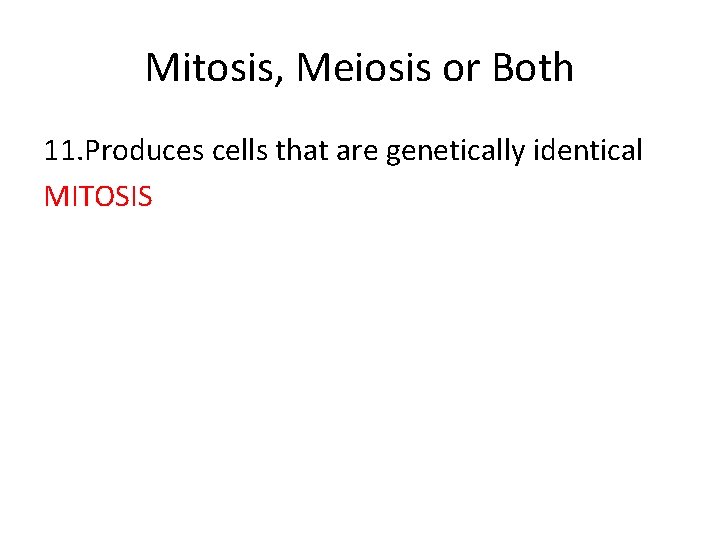 Mitosis, Meiosis or Both

11.Produces cells that are genetically identical

MITOSIS